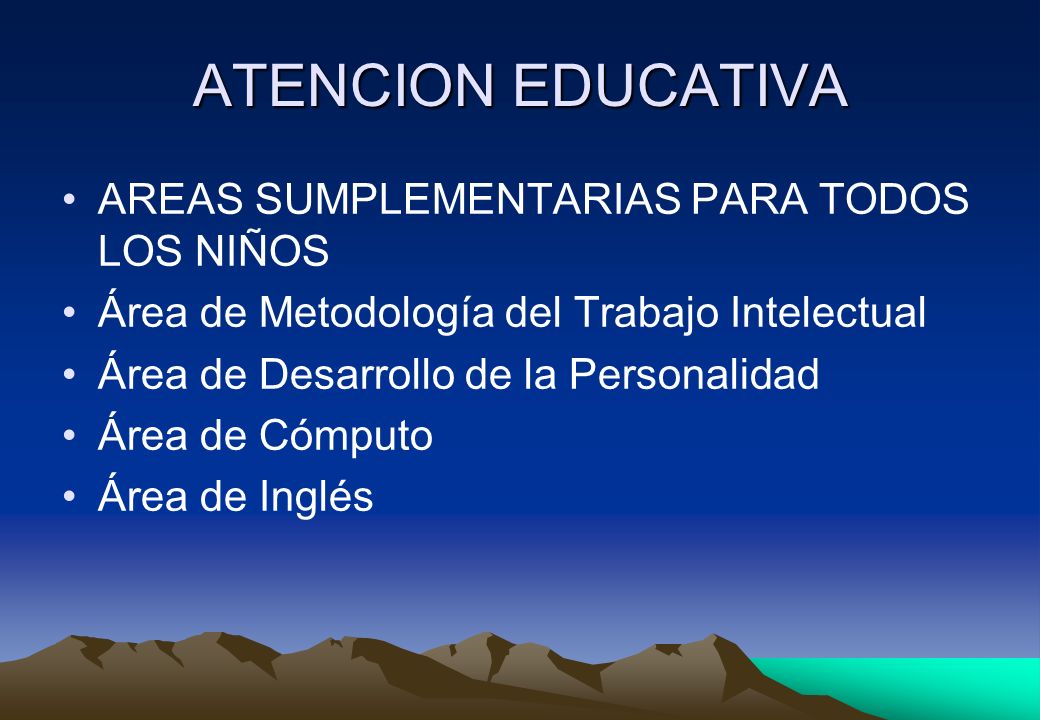 ATENCION EDUCATIVA

• AREAS SUMPLEMENTARIAS PARA TODOS LOS NIÑOS
• Área de Metodología del Trabajo Intelectual
• Área de Desarrollo de la Personalidad
• Área de Cómputo
• Área de Inglés